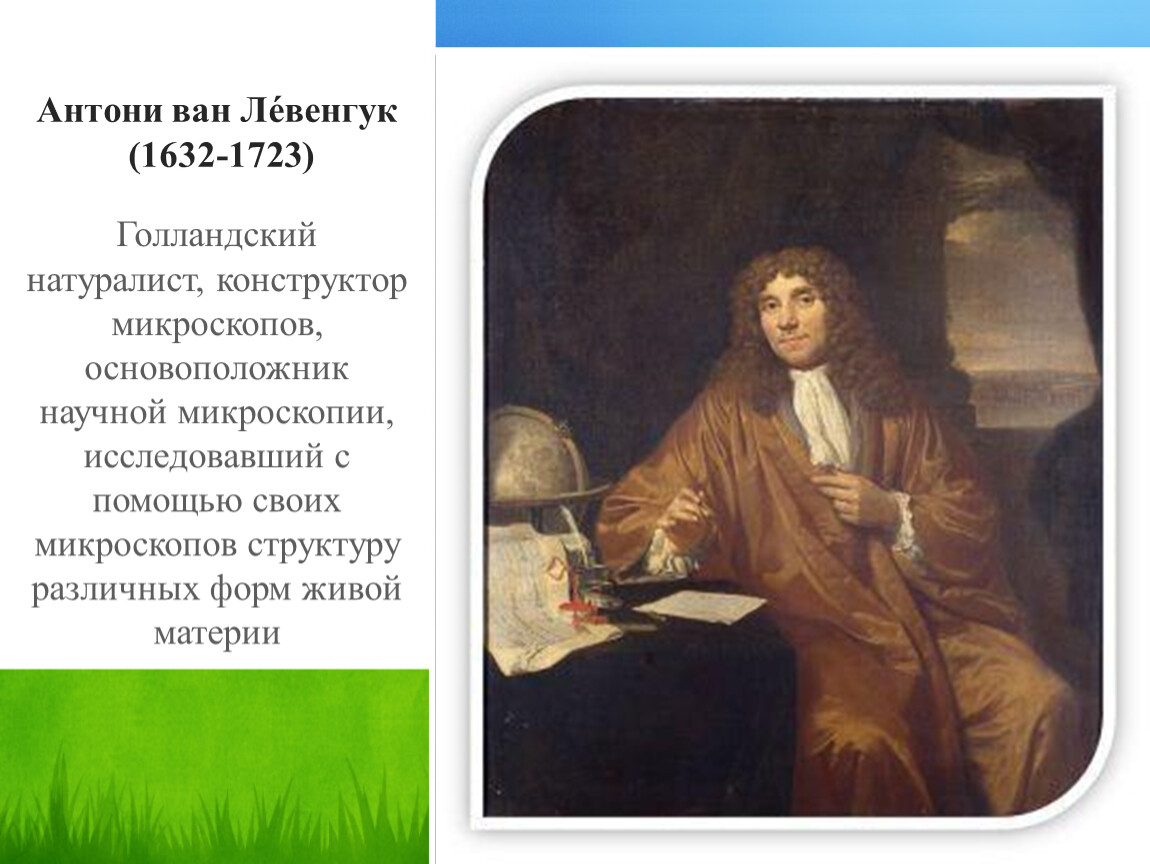 Антони ван Ле́венгук (1632-1723)

Голландский натуралист, конструктор микроскопов, основоположник научной микроскопии, исследовавший с помощью своих микроскопов структуру различных форм живой материи